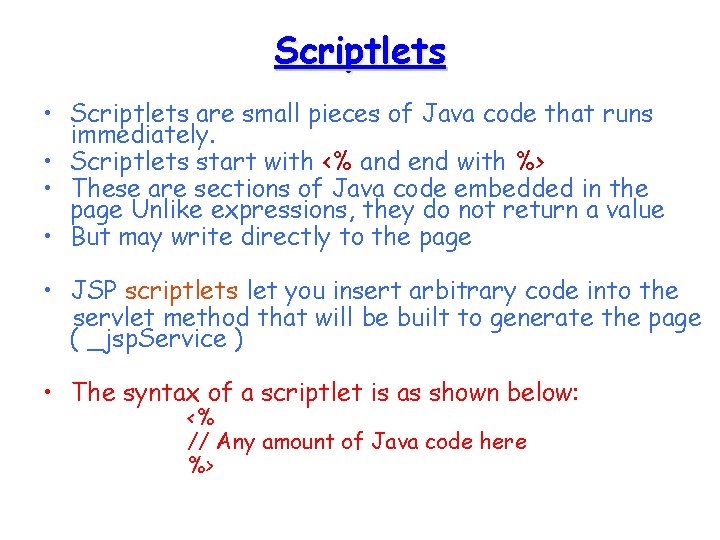 Scriptlets

• Scriptlets are small pieces of Java code that runs immediately.
• Scriptlets start with <% and end with %>
• These are sections of Java code embedded in the page Unlike expressions, they do not return a value
• But may write directly to the page

• JSP scriptlets let you insert arbitrary code into the servlet method that will be built to generate the page ( _jspService )

• The syntax of a scriptlet is as shown below:
<%
// Any amount of Java code here
%>